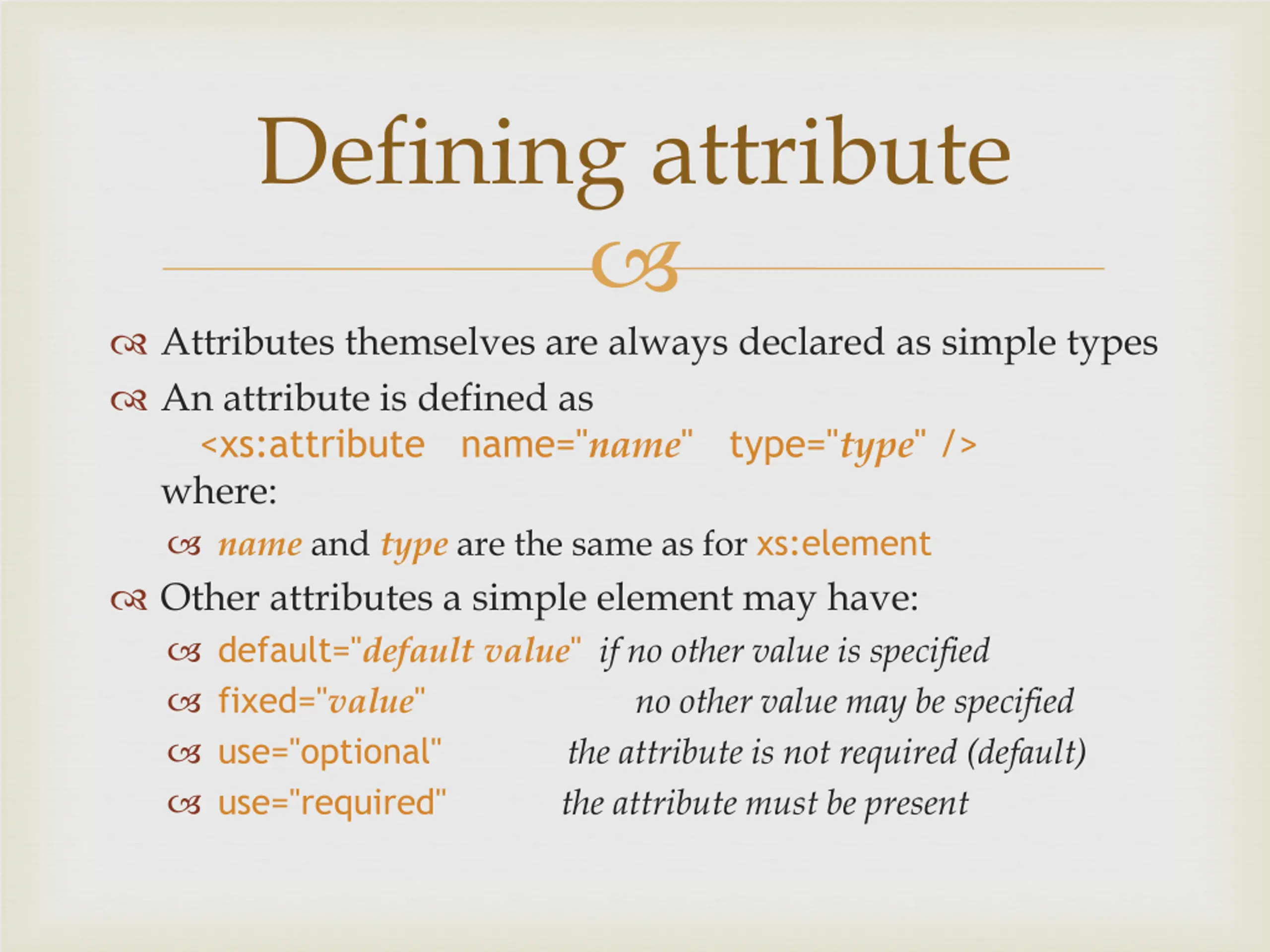 Defining attribute

Attributes themselves are always declared as simple types

An attribute is defined as
<xs:attribute name="name" type="type" />
where:

name and type are the same as for xs:element

Other attributes a simple element may have:

default="default value" if no other value is specified

fixed="value" no other value may be specified

use="optional" the attribute is not required (default)

use="required" the attribute must be present